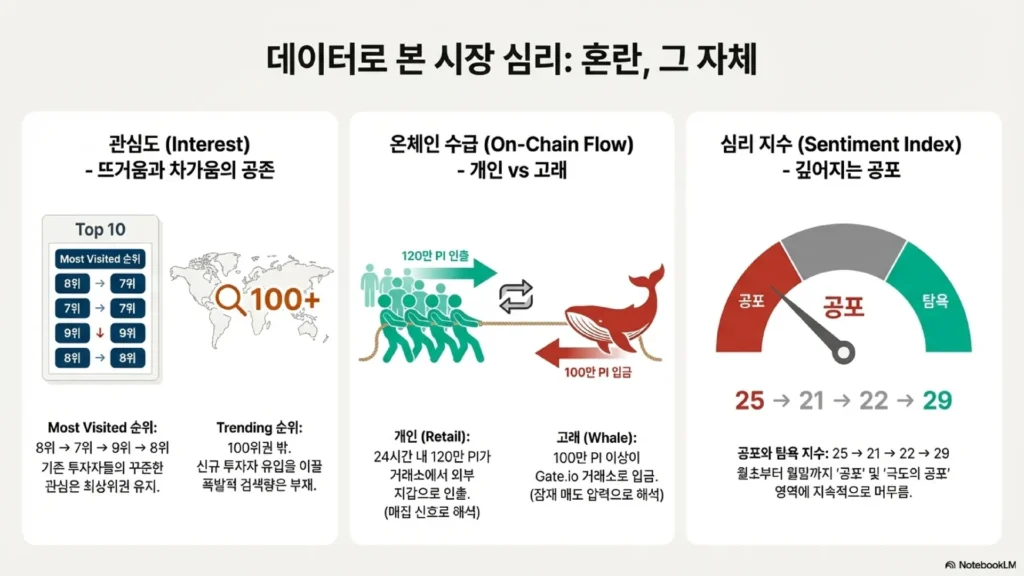 데이터로 본 시장 심리: 혼란, 그 자체

관심도 (Interest) - 뜨거움과 차가움의 공존

Top 10

Most Visited 순위

8위 → 7위

7위 → 7위

9위 ↓ 9위

8위 → 8위

100+

Most Visited 순위: 8위 → 7위 → 9위 → 8위 기존 투자자들의 꾸준한 관심은 최상위권 유지.

Trending 순위: 100위권 밖. 신규 투자자 유입을 이끌 폭발적 검색량은 부재.

온체인 수급 (On-Chain Flow) - 개인 vs 고래

120만 PI 인출

100만 PI 입금

개인 (Retail): 24시간 내 120만 PI가 거래소에서 외부 지갑으로 인출. (매집 신호로 해석)

고래 (Whale): 100만 PI 이상이 Gate.io 거래소로 입금. (잠재 매도 압력으로 해석)

심리 지수 (Sentiment Index) - 깊어지는 공포

공포

공포

탐욕

25 → 21 → 22 → 29

공포와 탐욕 지수: 25 → 21 → 22 → 29 월초부터 월말까지 '공포' 및 '극도의 공포' 영역에 지속적으로 머무름.

NotebookLM